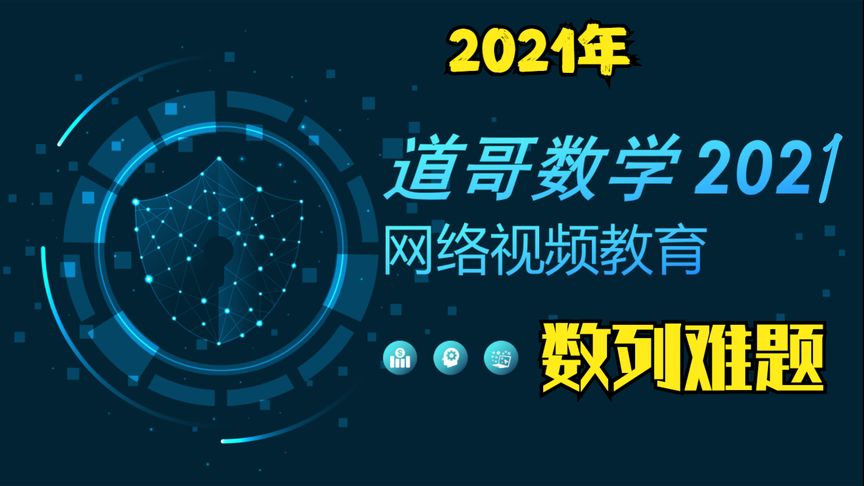 2021年

道哥数学 2021

网络视频教育

数列难题